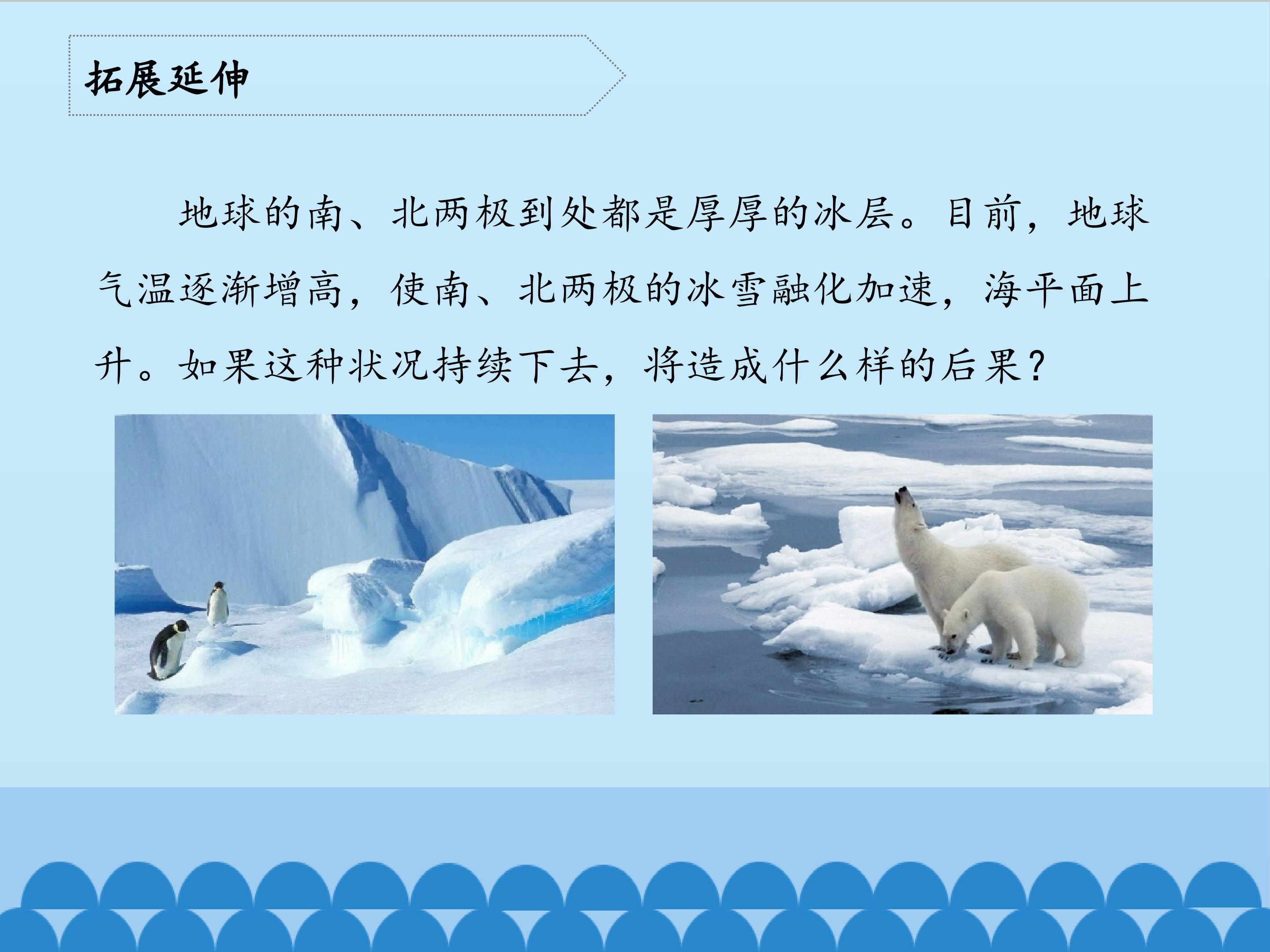 拓展延伸

地球的南、北两极到处都是厚厚的冰层。目前，地球气温逐渐增高，使南、北两极的冰雪融化加速，海平面上升。如果这种状况持续下去，将造成什么样的后果？